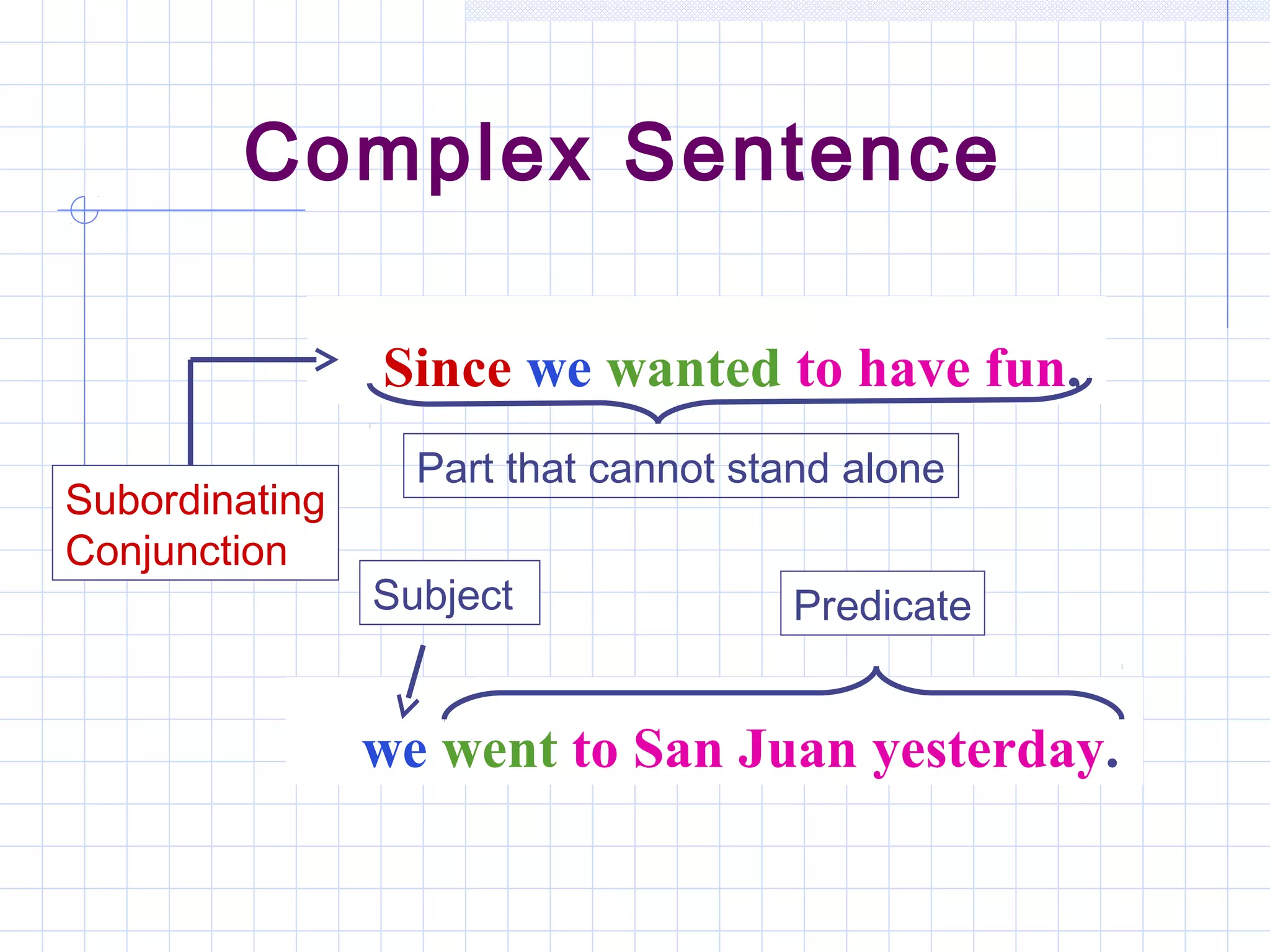 Complex Sentence

Since we wanted to have fun,

Part that cannot stand alone

Subordinating Conjunction

Subject

Predicate

we went to San Juan yesterday.